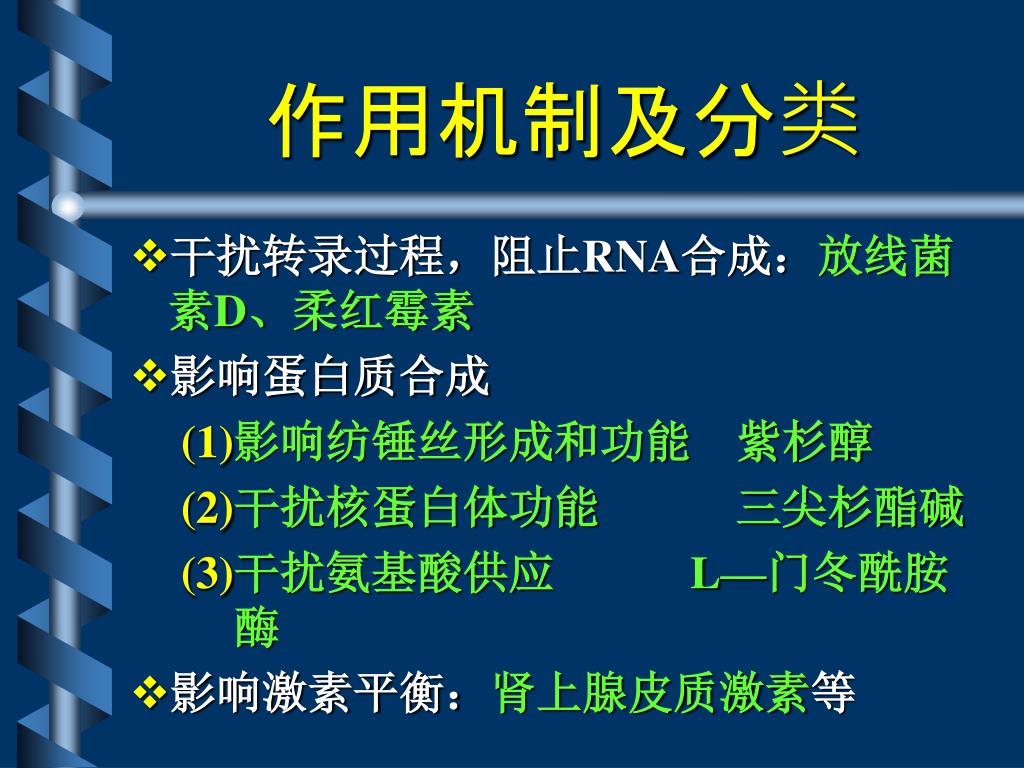 作用机制及分类

❖干扰转录过程，阻止RNA合成：放线菌素D、柔红霉素

❖影响蛋白质合成

(1)影响纺锤丝形成和功能　紫杉醇

(2)干扰核蛋白体功能　　三尖杉酯碱

(3)干扰氨基酸供应　　L—门冬酰胺酶

❖影响激素平衡：肾上腺皮质激素等